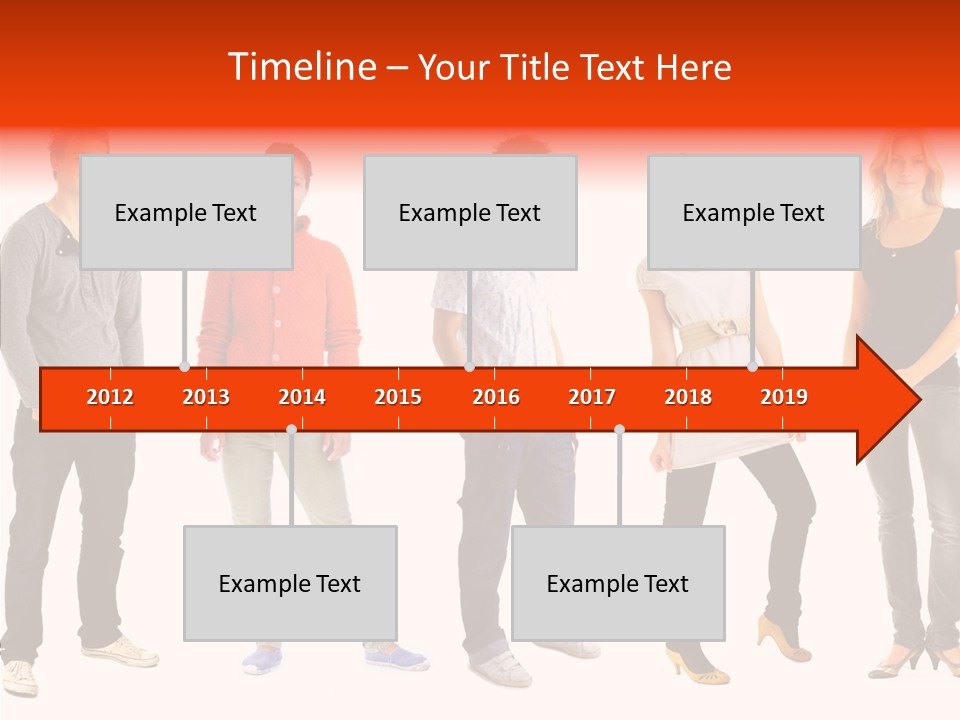 Timeline – Your Title Text Here

Example Text

Example Text

Example Text

2012 2013 2014 2015 2016 2017 2018 2019

Example Text

Example Text